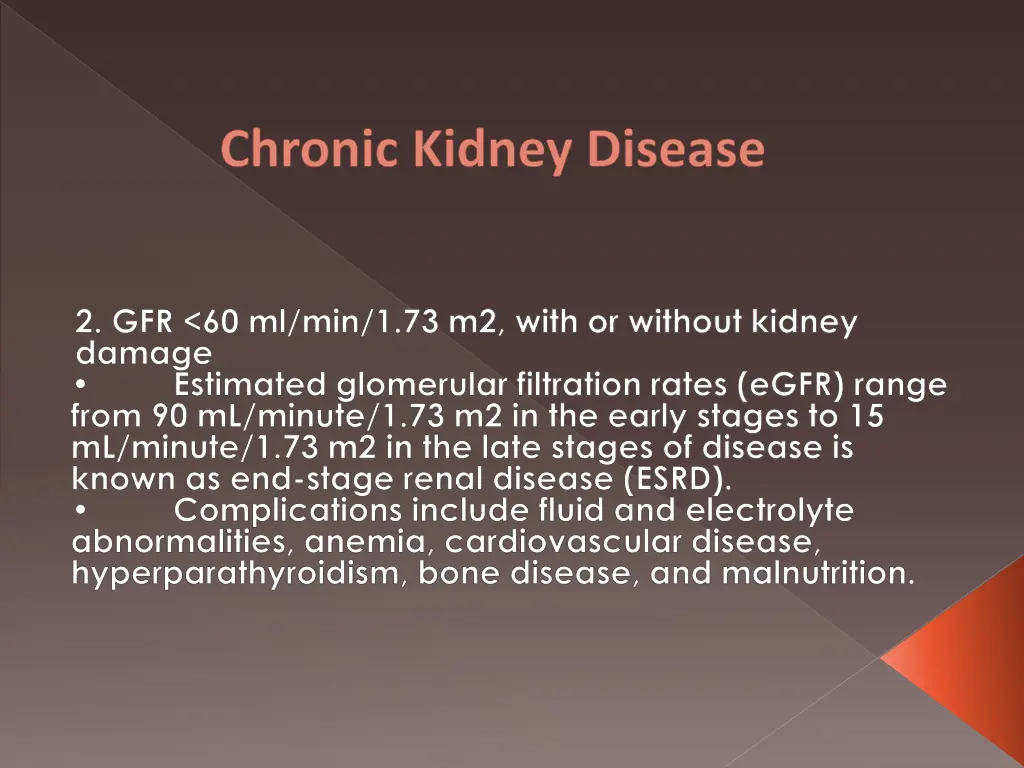 Chronic Kidney Disease

2. GFR <60 ml/min/1.73 m2, with or without kidney damage

• Estimated glomerular filtration rates (eGFR) range from 90 mL/minute/1.73 m2 in the early stages to 15 mL/minute/1.73 m2 in the late stages of disease is known as end-stage renal disease (ESRD).

• Complications include fluid and electrolyte abnormalities, anemia, cardiovascular disease, hyperparathyroidism, bone disease, and malnutrition.